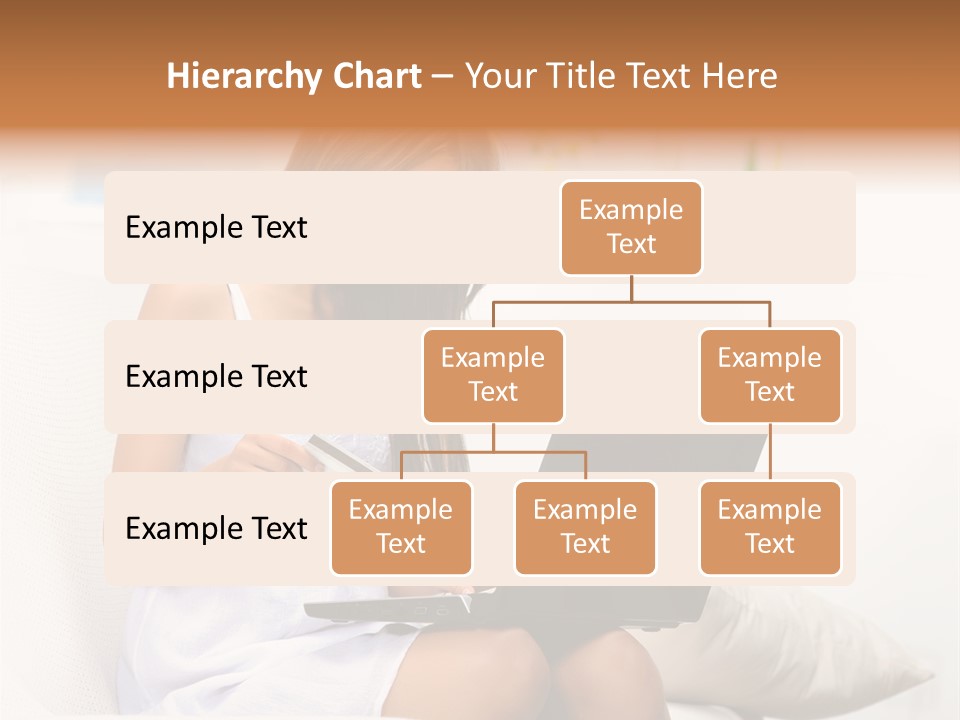 Hierarchy Chart – Your Title Text Here

Example Text

Example Text

Example Text

Example Text

Example Text

Example Text

Example Text

Example Text

Example Text